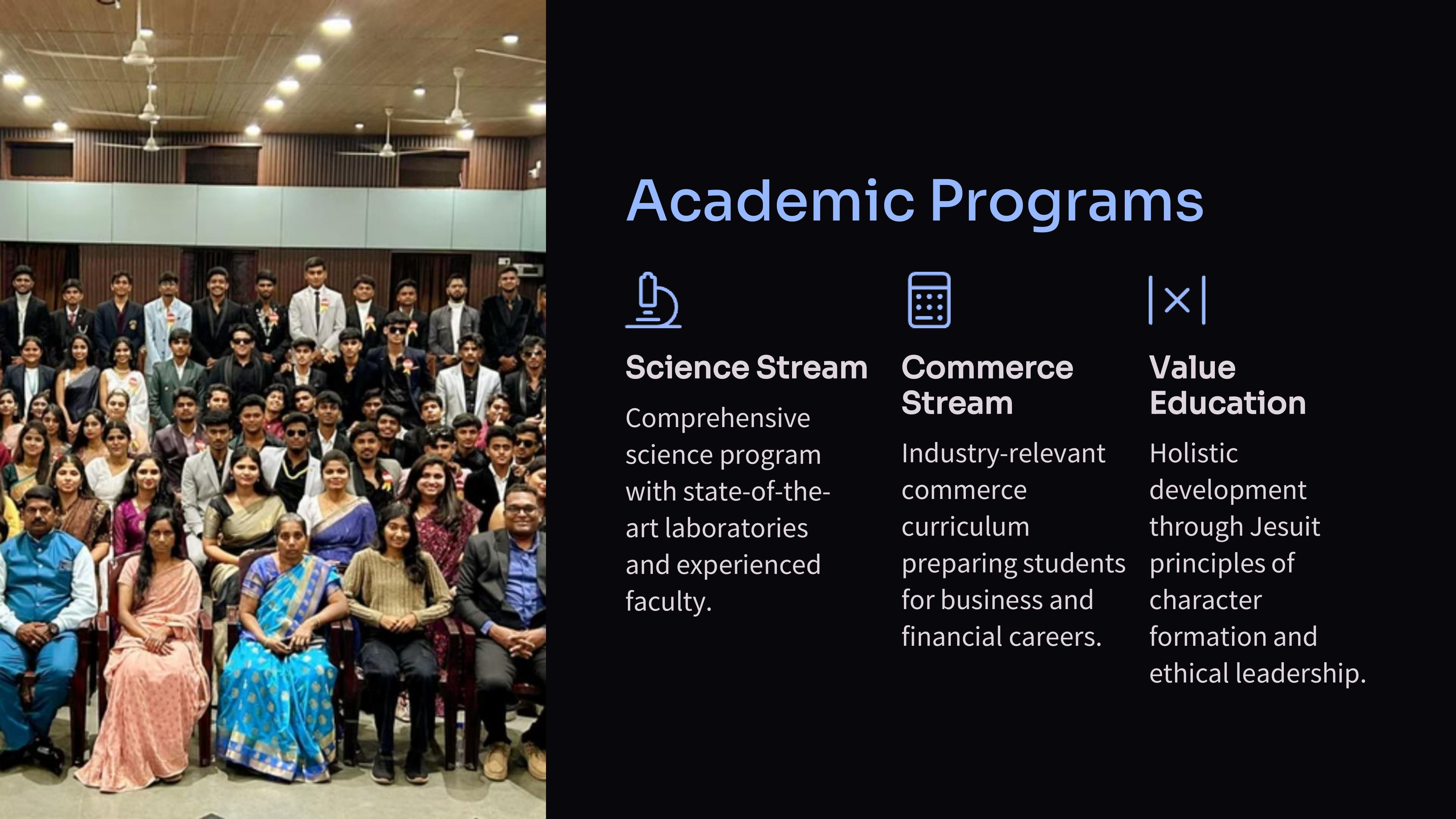 Academic Programs

Science Stream

Comprehensive science program with state-of-the-art laboratories and experienced faculty.

Commerce Stream

Industry-relevant commerce curriculum preparing students for business and financial careers.

Value Education

Holistic development through Jesuit principles of character formation and ethical leadership.